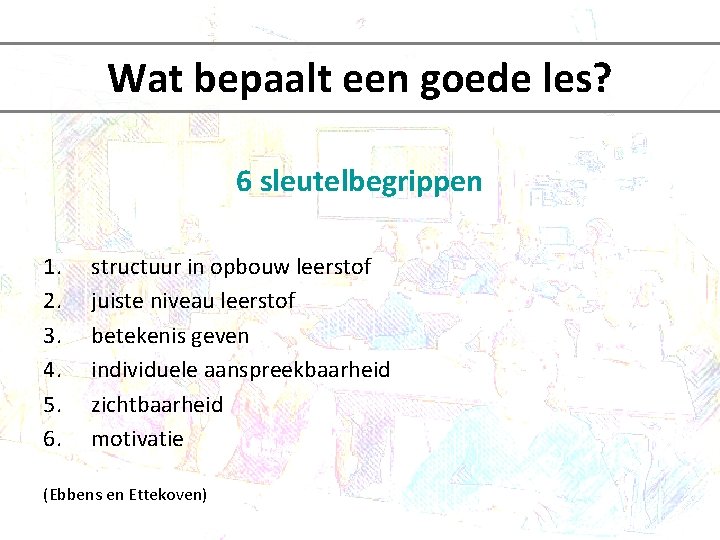 Wat bepaalt een goede les?

6 sleutelbegrippen

1. structuur in opbouw leerstof
2. juiste niveau leerstof
3. betekenis geven
4. individuele aanspreekbaarheid
5. zichtbaarheid
6. motivatie

(Ebbens en Ettekoven)